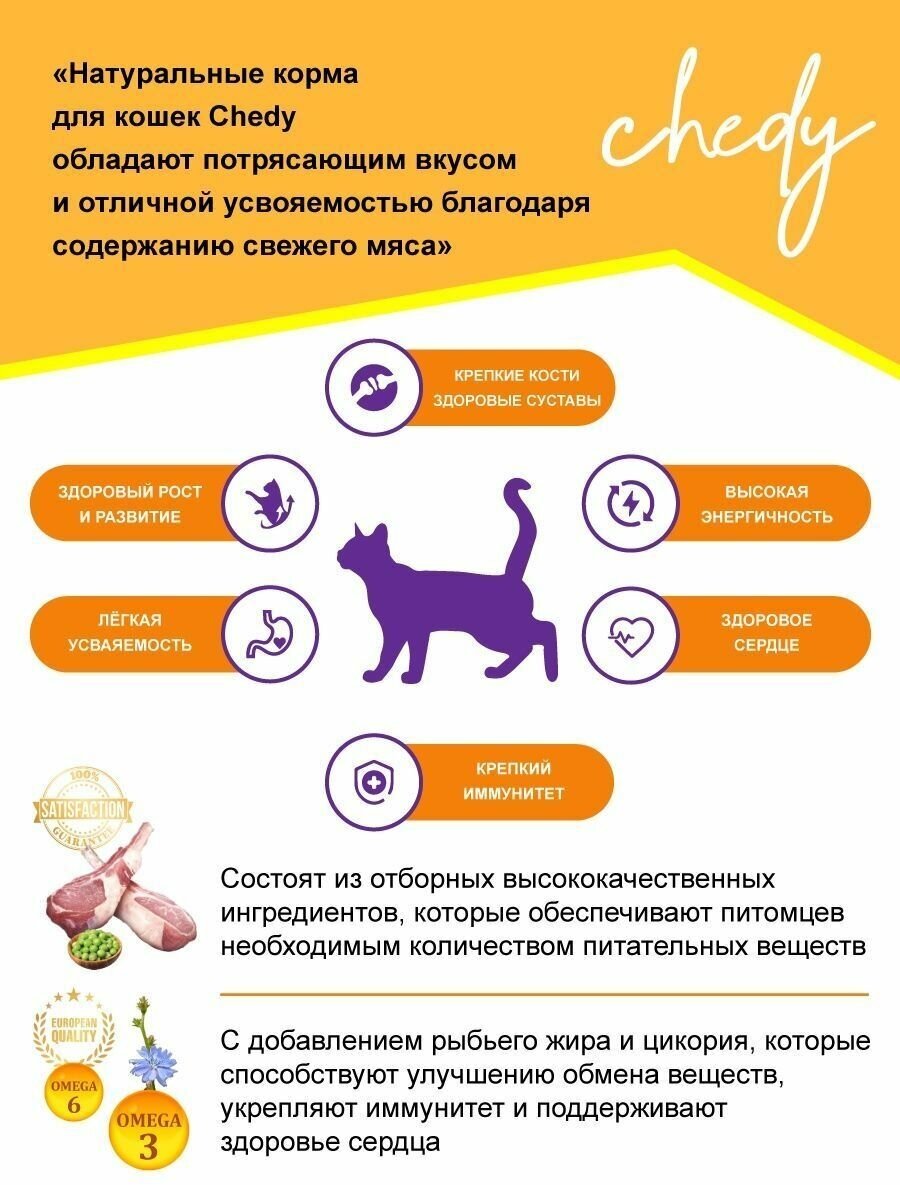 «Натуральные корма для кошек Chedy обладают потрясающим вкусом и отличной усвояемостью благодаря содержанию свежего мяса»

chedy

КРЕПКИЕ КОСТИ
ЗДОРОВЫЕ СУСТАВЫ

ЗДОРОВЫЙ РОСТ
И РАЗВИТИЕ

ВЫСОКАЯ
ЭНЕРГИЧНОСТЬ

ЛЁГКАЯ
УСВАЯЕМОСТЬ

ЗДОРОВОЕ
СЕРДЦЕ

КРЕПКИЙ
ИММУНИТЕТ

100%
SATISFACTION
GUARANTEE

Состоят из отборных высококачественных ингредиентов, которые обеспечивают питомцев необходимым количеством питательных веществ

EUROPEAN QUALITY

OMEGA 6

OMEGA 3

С добавлением рыбьего жира и цикория, которые способствуют улучшению обмена веществ, укрепляют иммунитет и поддерживают здоровье сердца